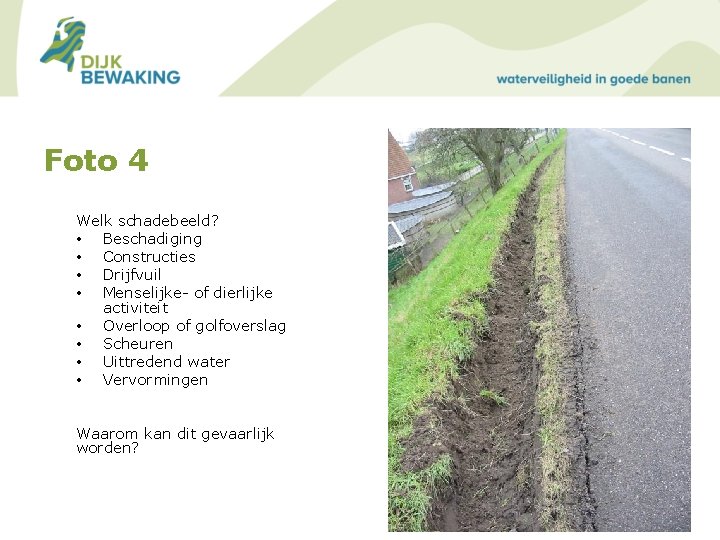 DIJK
BEWAKING

waterveiligheid in goede banen

Foto 4

Welk schadebeeld?
• Beschadiging
• Constructies
• Drijfvuil
• Menselijke- of dierlijke activiteit
• Overloop of golfoverslag
• Scheuren
• Uittredend water
• Vervormingen

Waarom kan dit gevaarlijk worden?